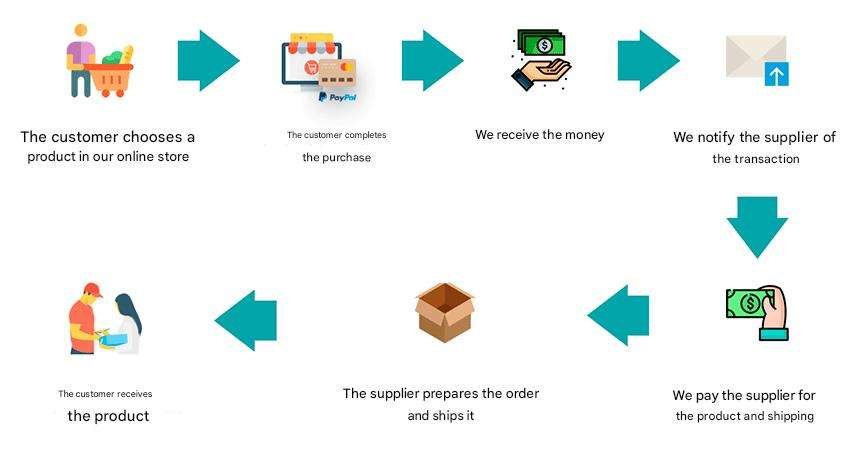 The customer chooses a product in our online store

PayPal

The customer completes the purchase

We receive the money

We notify the supplier of the transaction

We pay the supplier for the product and shipping

The supplier prepares the order and ships it

The customer receives the product